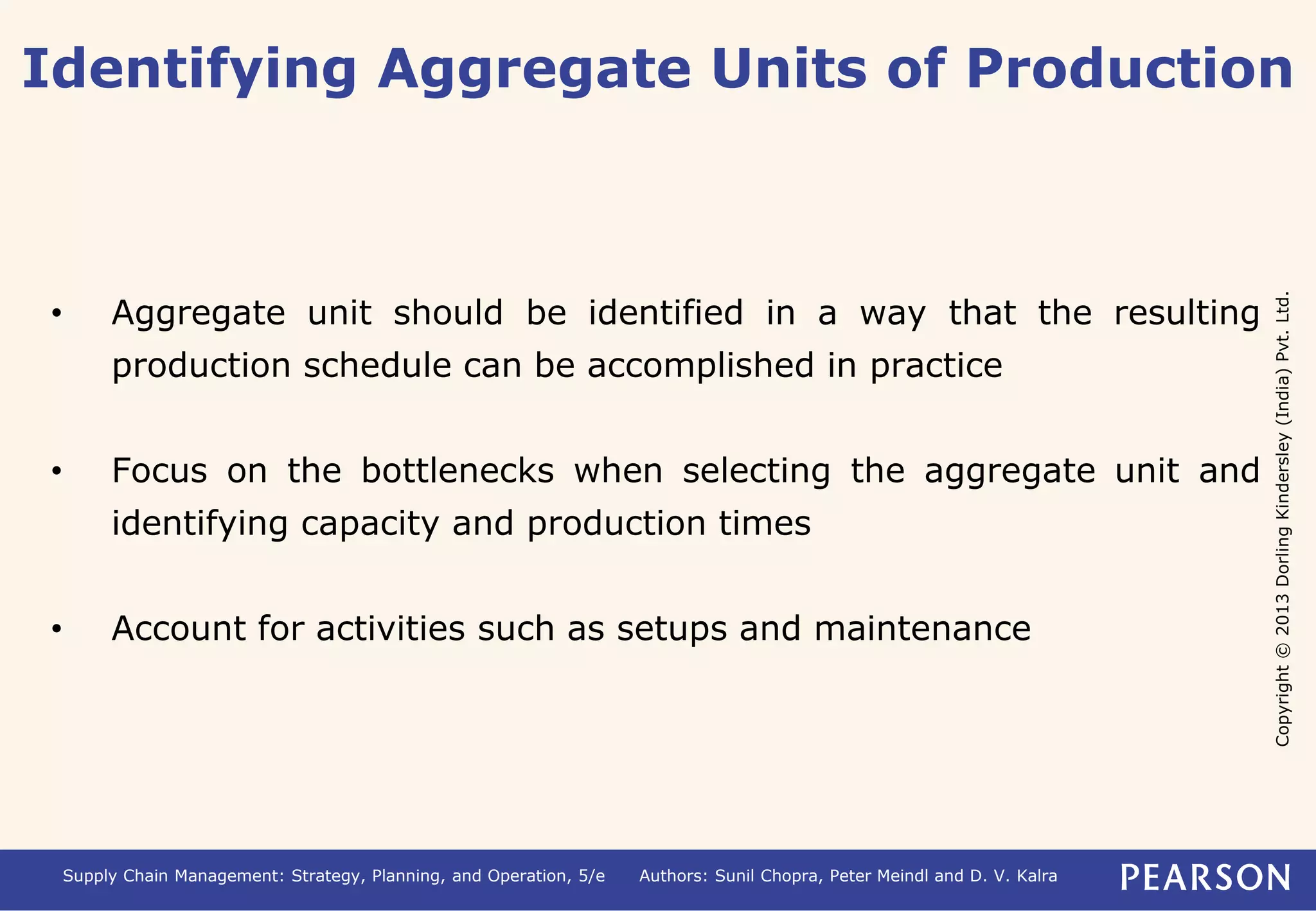 Identifying Aggregate Units of Production

• Aggregate unit should be identified in a way that the resulting production schedule can be accomplished in practice

• Focus on the bottlenecks when selecting the aggregate unit and identifying capacity and production times

• Account for activities such as setups and maintenance

Copyright © 2013 Dorling Kindersley (India) Pvt. Ltd.

Supply Chain Management: Strategy, Planning, and Operation, 5/e Authors: Sunil Chopra, Peter Meindl and D. V. Kalra PEARSON